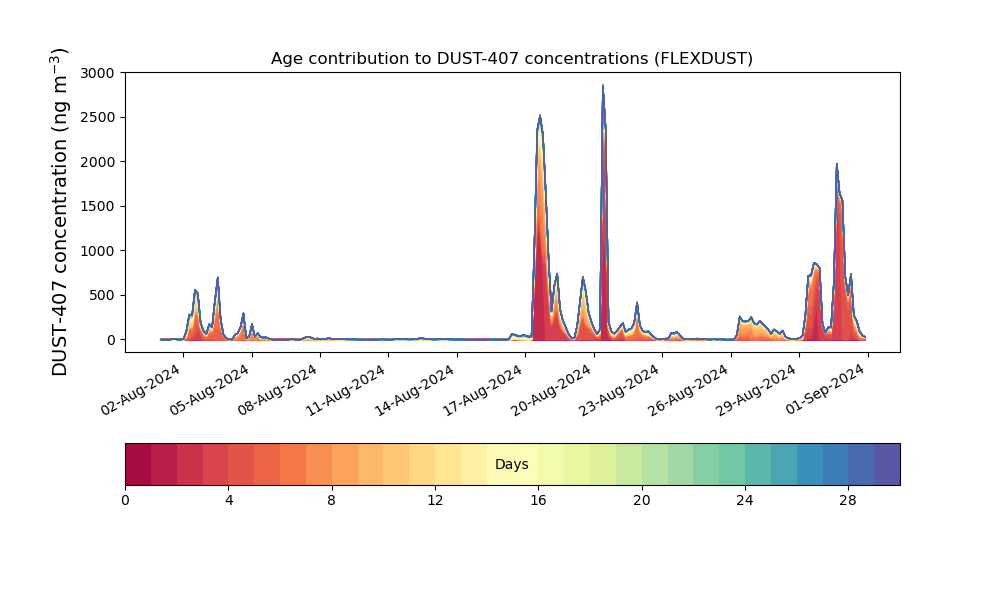 Age contribution to DUST-407 concentrations (FLEXDUST)

DUST-407 concentration (ng m$^{-3}$)

3000
2500
2000
1500
1000
500
0

02-Aug-2024
05-Aug-2024
08-Aug-2024
11-Aug-2024
14-Aug-2024
17-Aug-2024
20-Aug-2024
23-Aug-2024
26-Aug-2024
29-Aug-2024
01-Sep-2024

Days

0
4
8
12
16
20
24
28